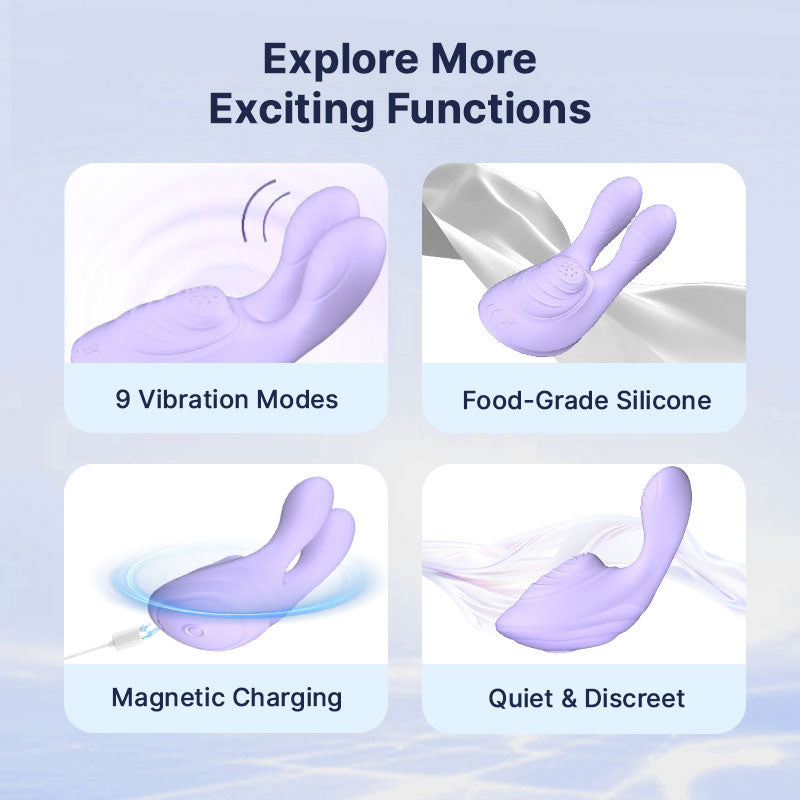 Explore More
Exciting Functions

9 Vibration Modes

Food-Grade Silicone

Magnetic Charging

Quiet & Discreet